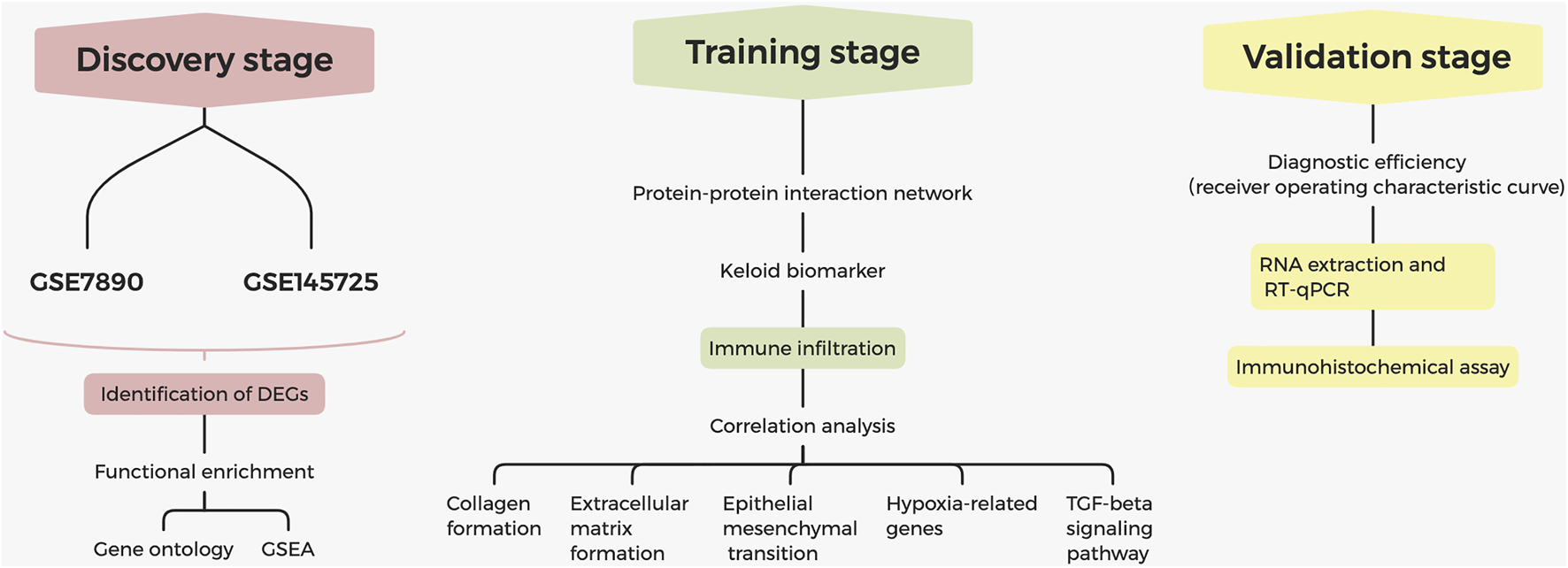 Discovery stage

GSE7890

GSE145725

Identification of DEGs

Functional enrichment

Gene ontology

GSEA

Training stage

Protein-protein interaction network

Keloid biomarker

Immune infiltration

Correlation analysis

Collagen formation

Extracellular matrix formation

Epithelial mesenchymal transition

Hypoxia-related genes

TGF-beta signaling pathway

Validation stage

Diagnostic efficiency (receiver operating characteristic curve)

RNA extraction and RT-qPCR

Immunohistochemical assay